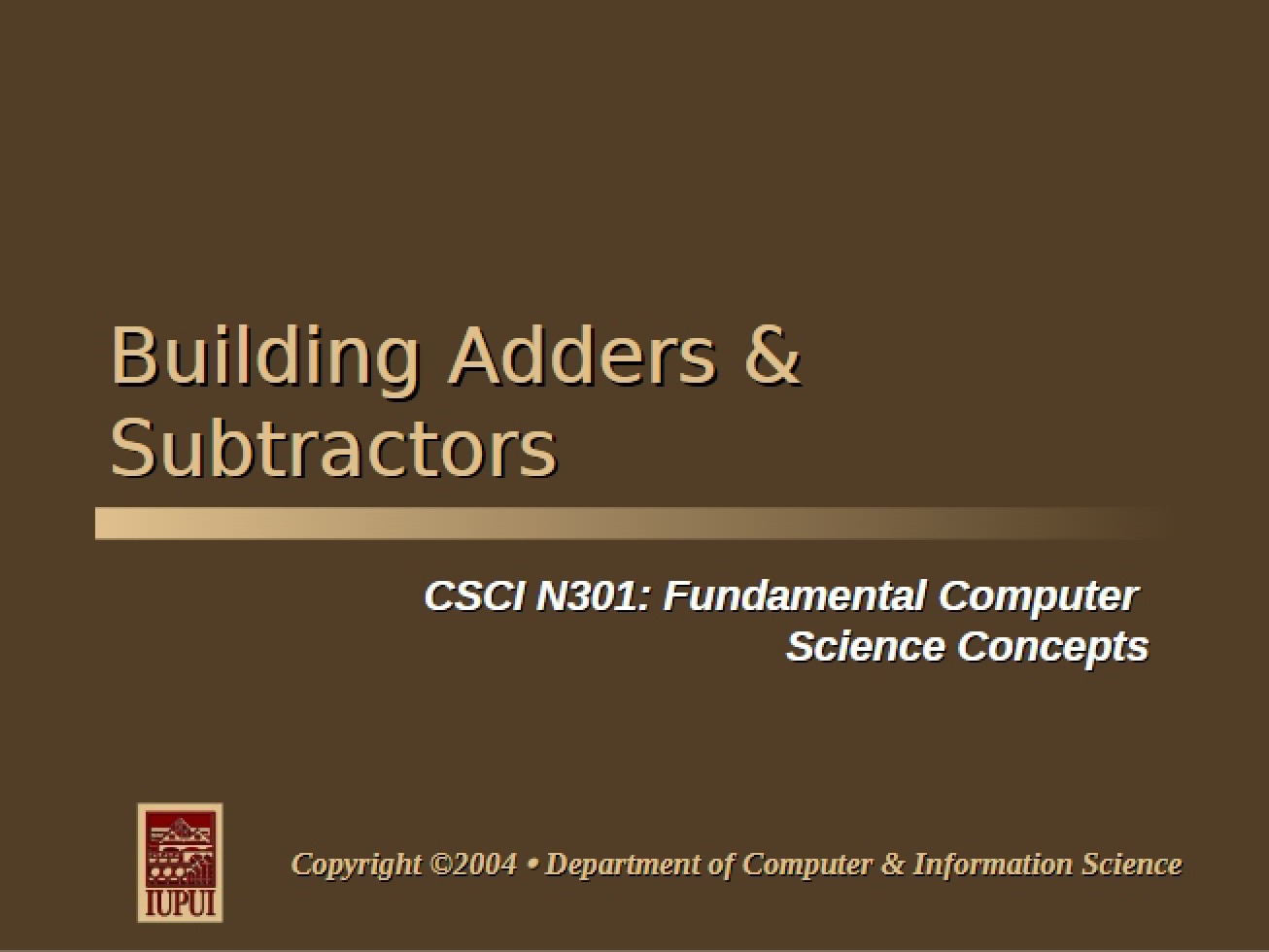 Building Adders & Subtractors

CSCI N301: Fundamental Computer Science Concepts

IUPUI

Copyright ©2004 • Department of Computer & Information Science